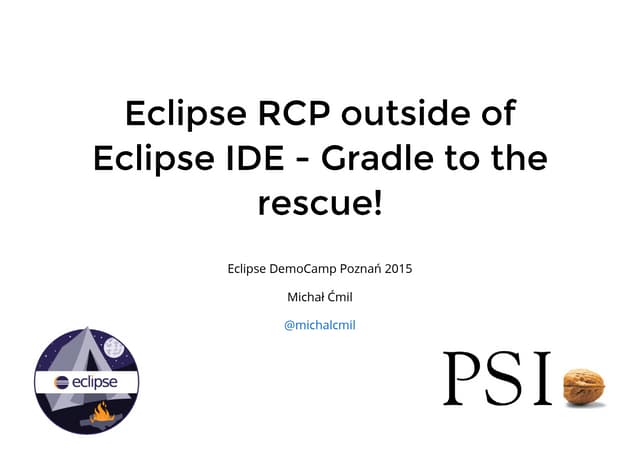 Eclipse RCP outside of Eclipse IDE - Gradle to the rescue!

Eclipse DemoCamp Poznań 2015

Michał Ćmil

@michalcmil

eclipse

PSI